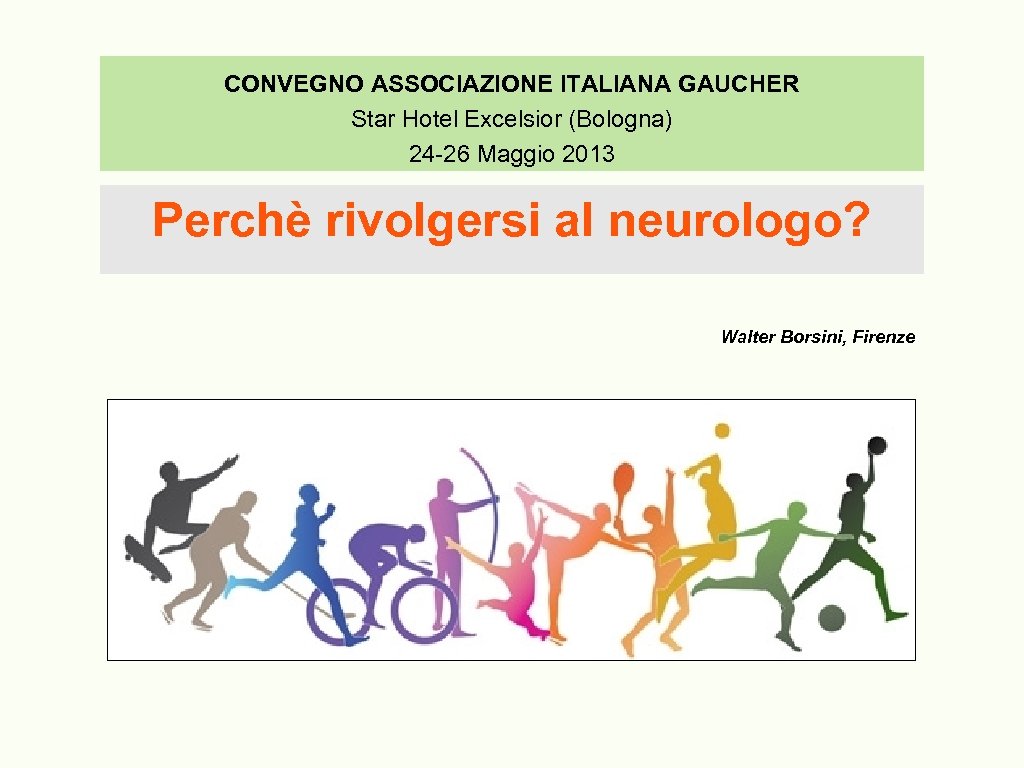 CONVEGNO ASSOCIAZIONE ITALIANA GAUCHER
Star Hotel Excelsior (Bologna)
24-26 Maggio 2013

Perchè rivolgersi al neurologo?

Walter Borsini, Firenze